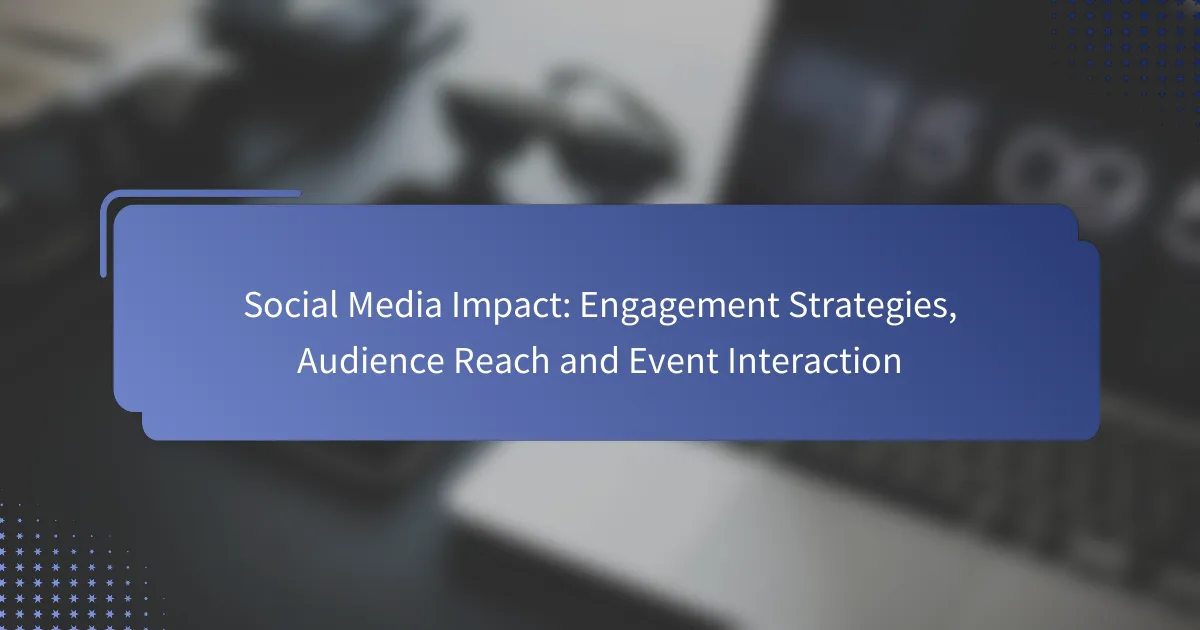 Social Media Impact: Engagement Strategies, Audience Reach and Event Interaction